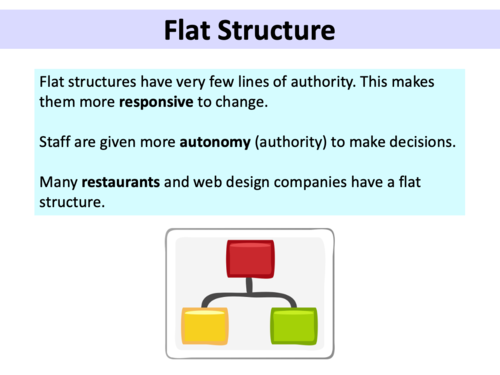 Flat Structure

Flat structures have very few lines of authority. This makes them more responsive to change.

Staff are given more autonomy (authority) to make decisions.

Many restaurants and web design companies have a flat structure.